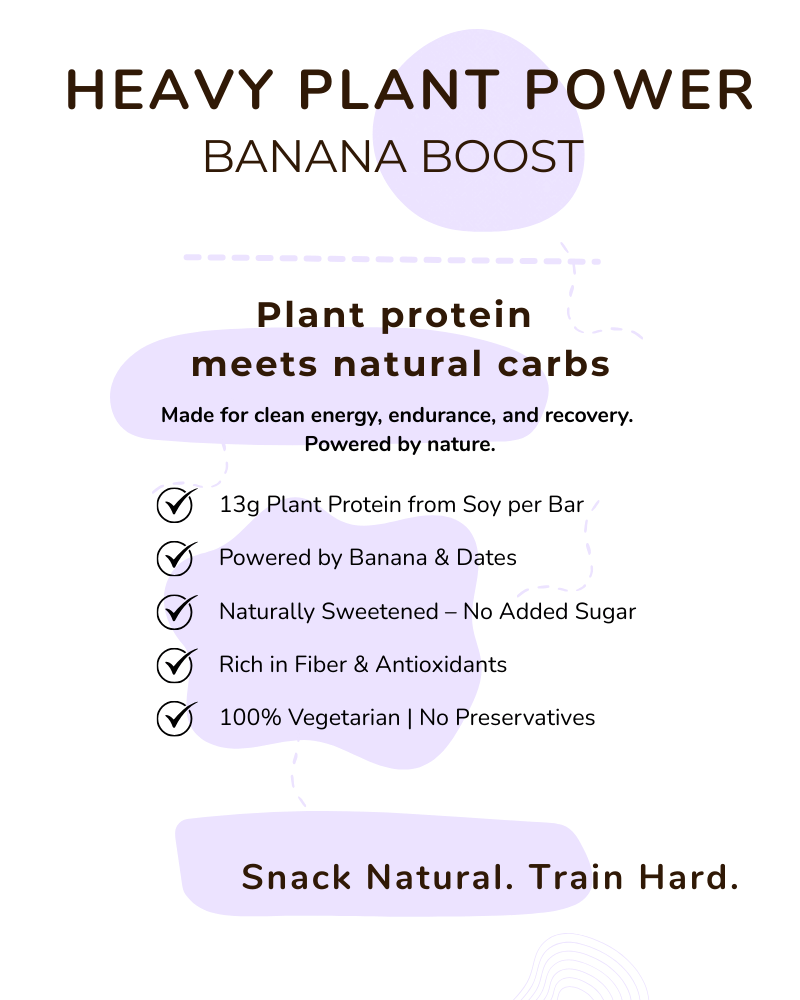 HEAVY PLANT POWER
BANANA BOOST

Plant protein meets natural carbs

Made for clean energy, endurance, and recovery. Powered by nature.

13g Plant Protein from Soy per Bar

Powered by Banana & Dates

Naturally Sweetened – No Added Sugar

Rich in Fiber & Antioxidants

100% Vegetarian | No Preservatives

Snack Natural. Train Hard.